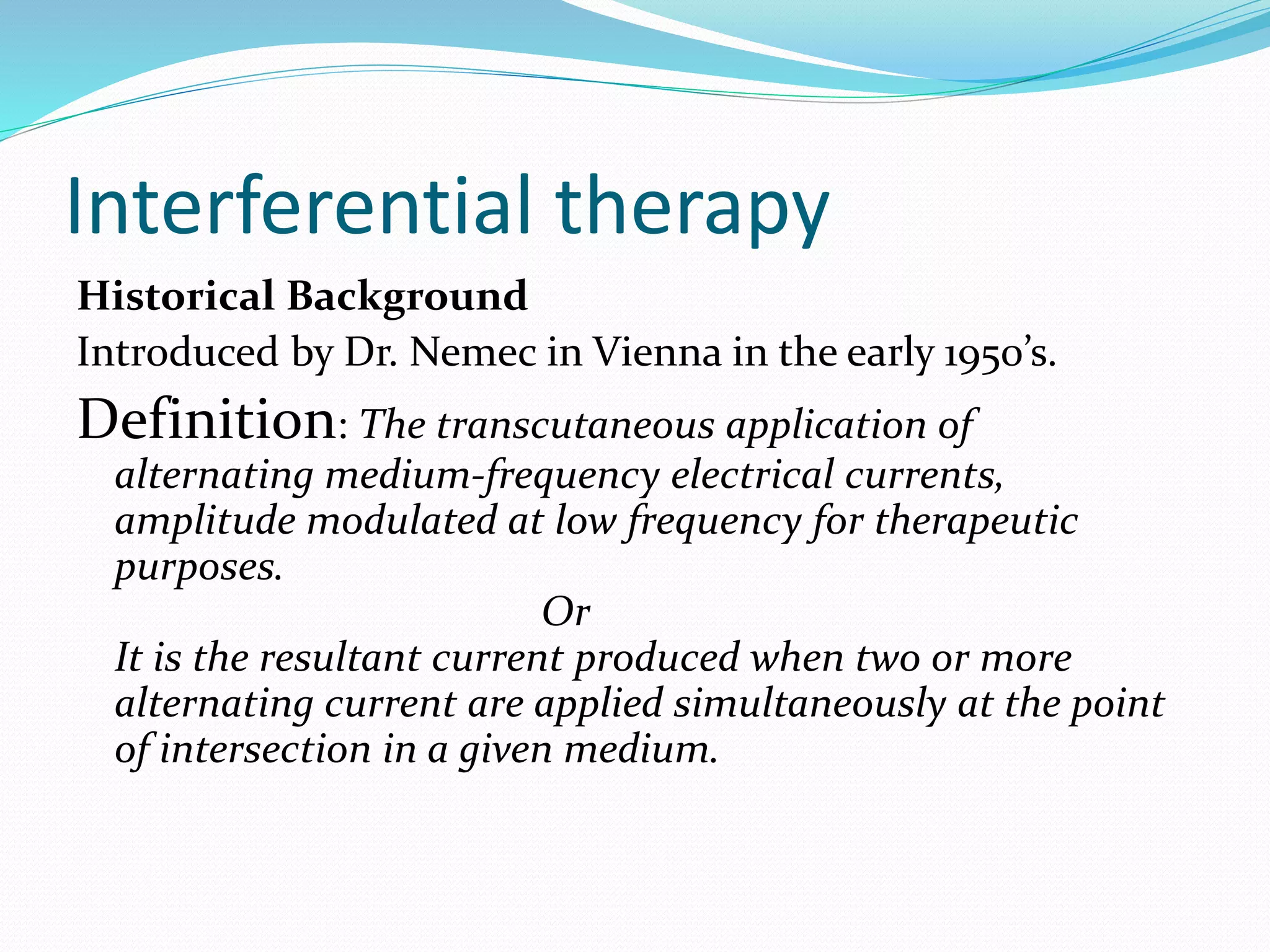 Interferential therapy

Historical Background

Introduced by Dr. Nemec in Vienna in the early 1950's.

Definition: The transcutaneous application of alternating medium-frequency electrical currents, amplitude modulated at low frequency for therapeutic purposes.

Or

It is the resultant current produced when two or more alternating current are applied simultaneously at the point of intersection in a given medium.